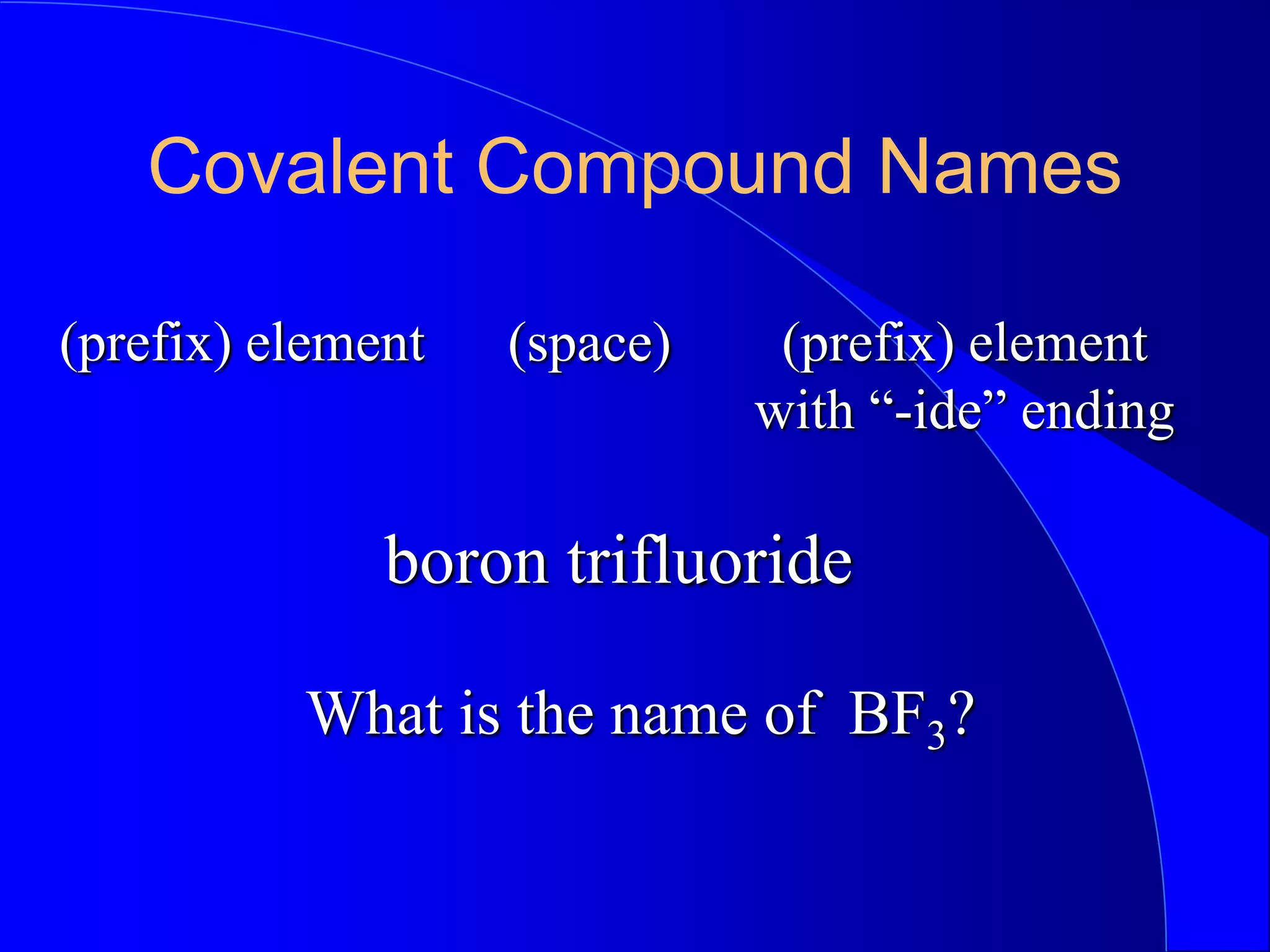 Covalent Compound Names

(prefix) element (space) (prefix) element with “-ide” ending

boron trifluoride

What is the name of $BF_3$?